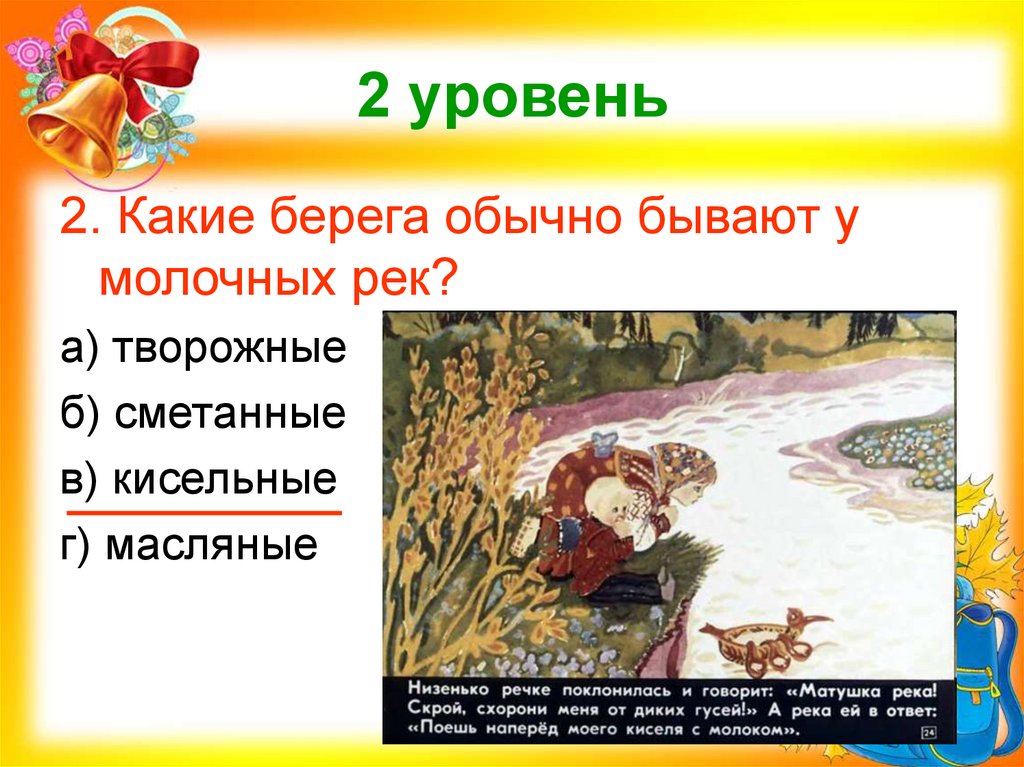 2 уровень

2. Какие берега обычно бывают у молочных рек?

а) творожные

б) сметанные

в) кисельные

г) масляные

Низенько речке поклонилась и говорит: «Матушка река! Скрой, схорони меня от диких гусей!» А река ей в ответ: «Поешь наперёд моего киселя с молоком».

24